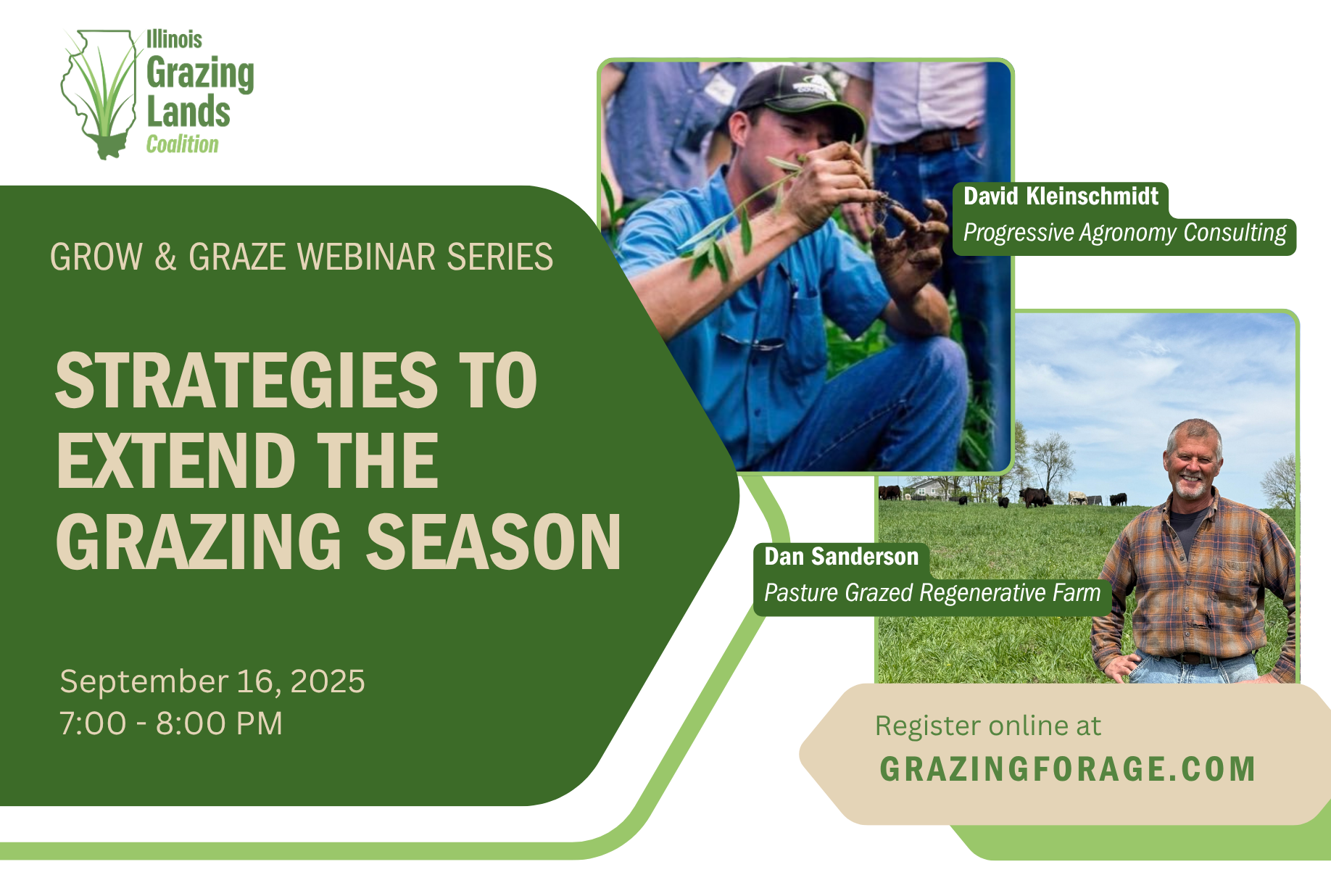 Illinois Grazing Lands Coalition

GROW & GRAZE WEBINAR SERIES

STRATEGIES TO EXTEND THE GRAZING SEASON

September 16, 2025
7:00 - 8:00 PM

David Kleinschmidt
Progressive Agronomy Consulting

Dan Sanderson
Pasture Grazed Regenerative Farm

Register online at
GRAZINGFORAGE.COM